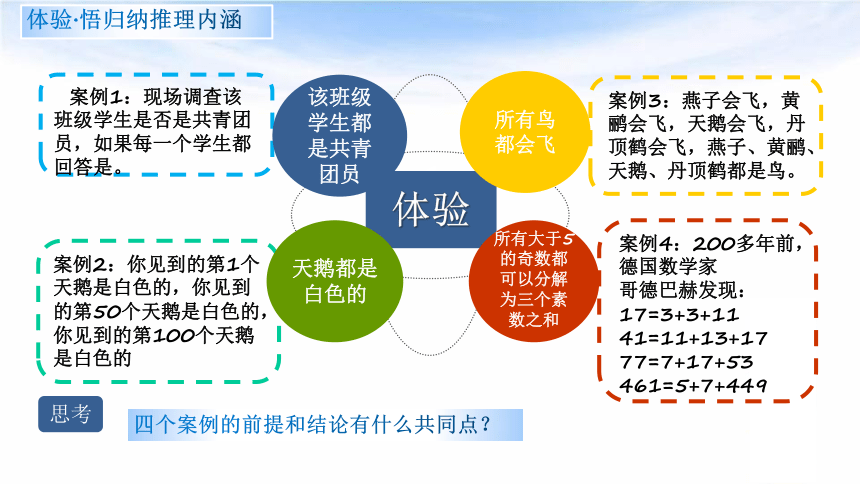 体验·悟归纳推理内涵

案例1：现场调查该班级学生是否是共青团员，如果每一个学生都回答是。

该班级学生都是共青团员

所有鸟都会飞

案例3：燕子会飞，黄鹂会飞，天鹅会飞，丹顶鹤会飞，燕子、黄鹂、天鹅、丹顶鹤都是鸟。

体验

案例2：你见到的第1个天鹅是白色的，你见到的第50个天鹅是白色的，你见到的第100个天鹅是白色的

天鹅都是白色的

所有大于5的奇数都可以分解为三个素数之和

案例4：200多年前，德国数学家哥德巴赫发现：
$17=3+3+11$
$41=11+13+17$
$77=7+17+53$
$461=5+7+449$

思考

四个案例的前提和结论有什么共同点？